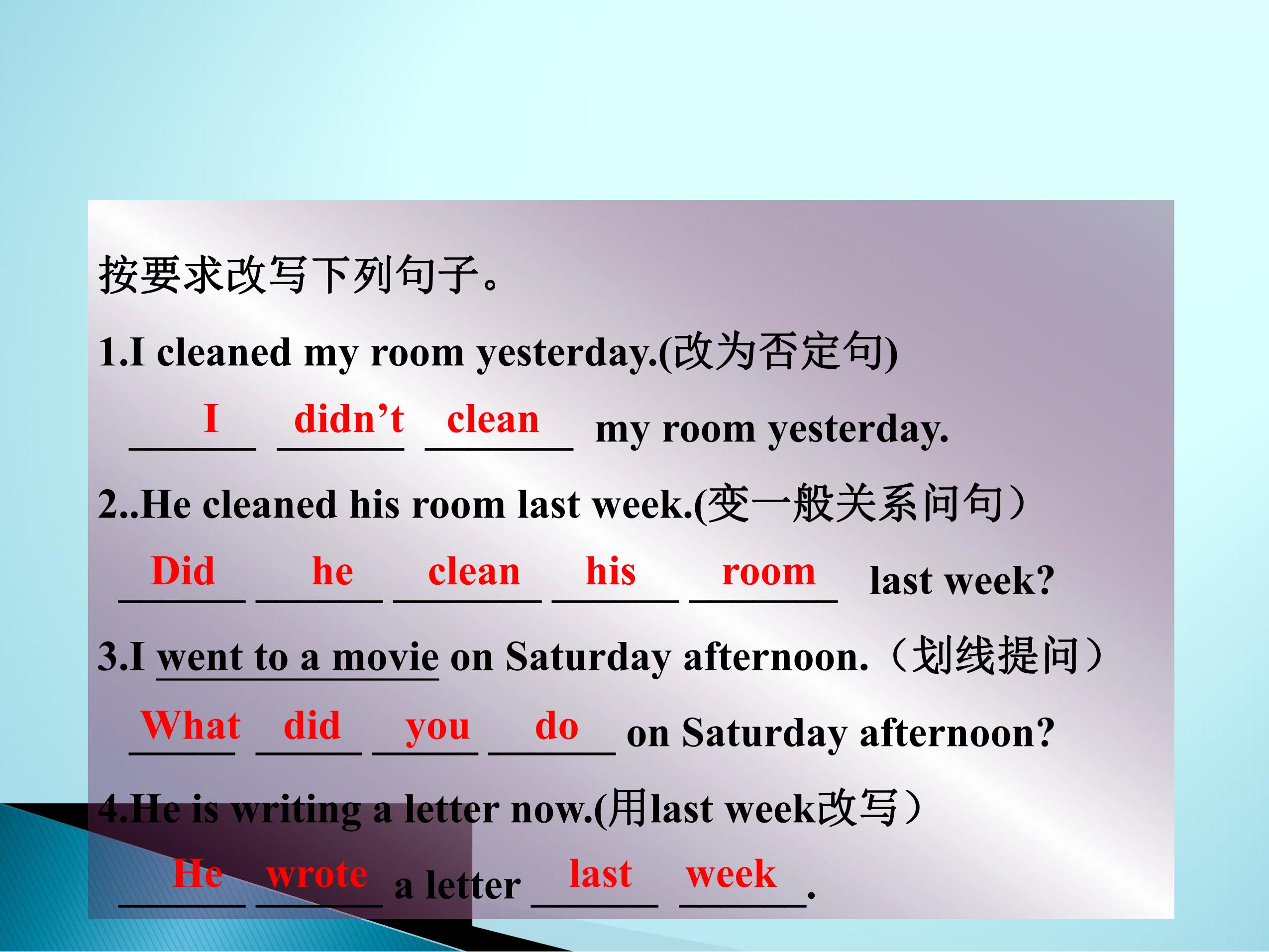 按要求改写下列句子。

1.I cleaned my room yesterday.(改为否定句)

I didn't clean my room yesterday.

2..He cleaned his room last week.(变一般关系问句）

Did he clean his room last week?

3.I went to a movie on Saturday afternoon.（划线提问）

What did you do on Saturday afternoon?

4.He is writing a letter now.(用last week改写）

He wrote a letter last week.